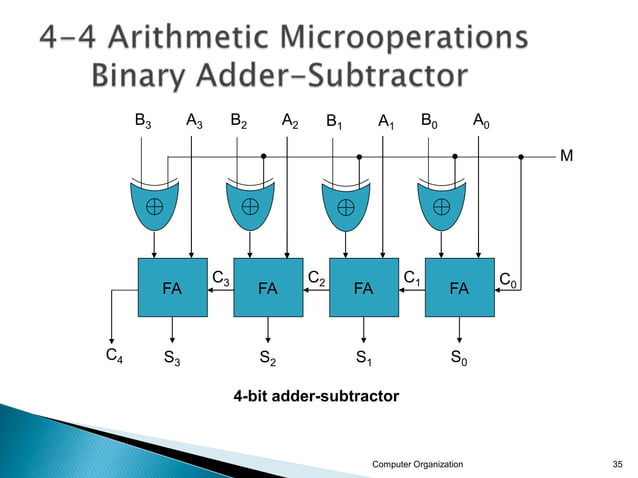 4-4 Arithmetic Microoperations
Binary Adder-Subtractor

$B_3$ $A_3$ $B_2$ $A_2$ $B_1$ $A_1$ $B_0$ $A_0$

M

$\oplus$ $\oplus$ $\oplus$ $\oplus$

FA $C_3$ FA $C_2$ FA $C_1$ FA $C_0$

$C_4$ $S_3$ $S_2$ $S_1$ $S_0$

4-bit adder-subtractor

Computer Organization

35